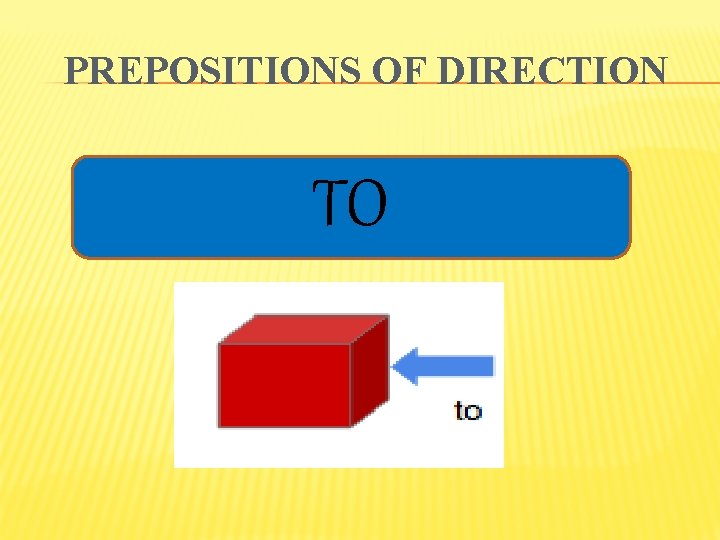 PREPOSITIONS OF DIRECTION

TO

to